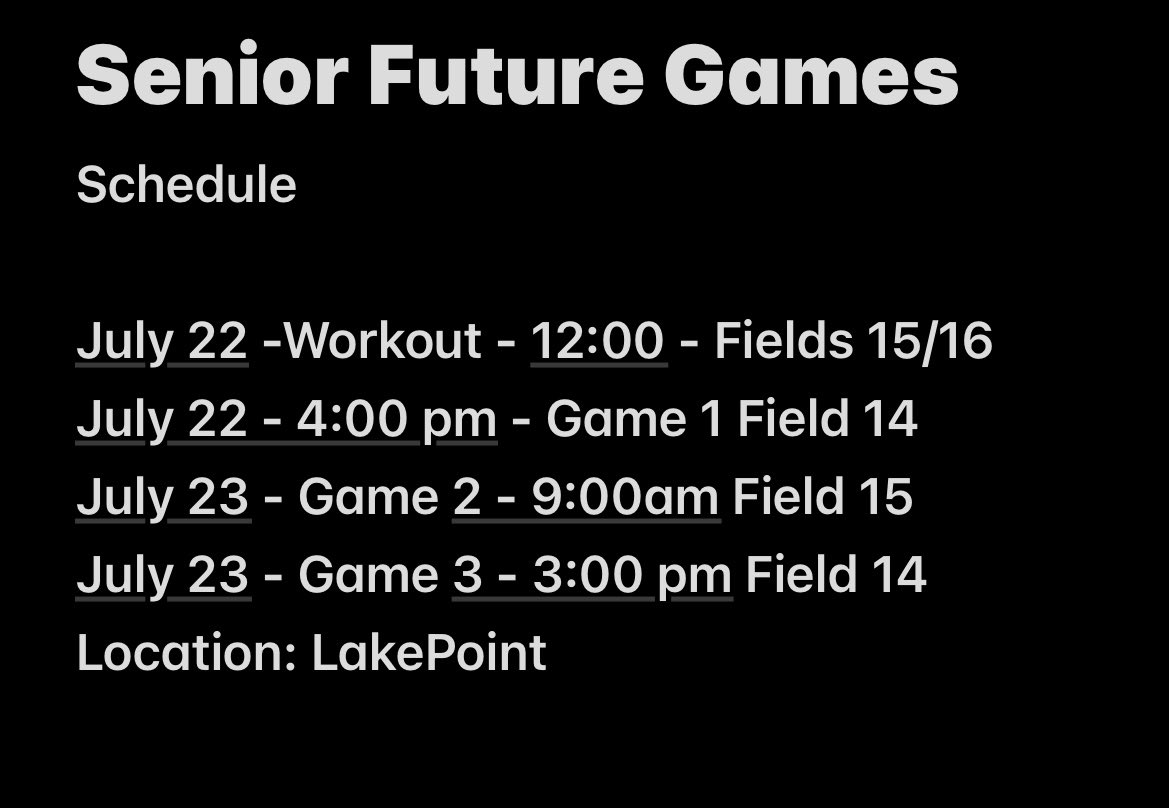 Senior Future Games

Schedule

July 22 -Workout - 12:00 - Fields 15/16
July 22 - 4:00 pm - Game 1 Field 14
July 23 - Game 2 - 9:00am Field 15
July 23 - Game 3 - 3:00 pm Field 14
Location: LakePoint